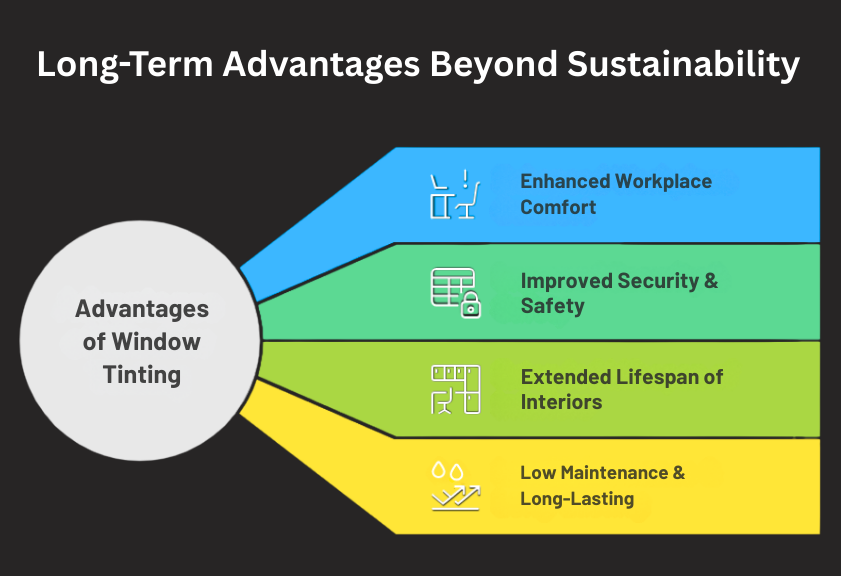 Long-Term Advantages Beyond Sustainability

Advantages of Window Tinting

Enhanced Workplace Comfort

Improved Security & Safety

Extended Lifespan of Interiors

Low Maintenance & Long-Lasting